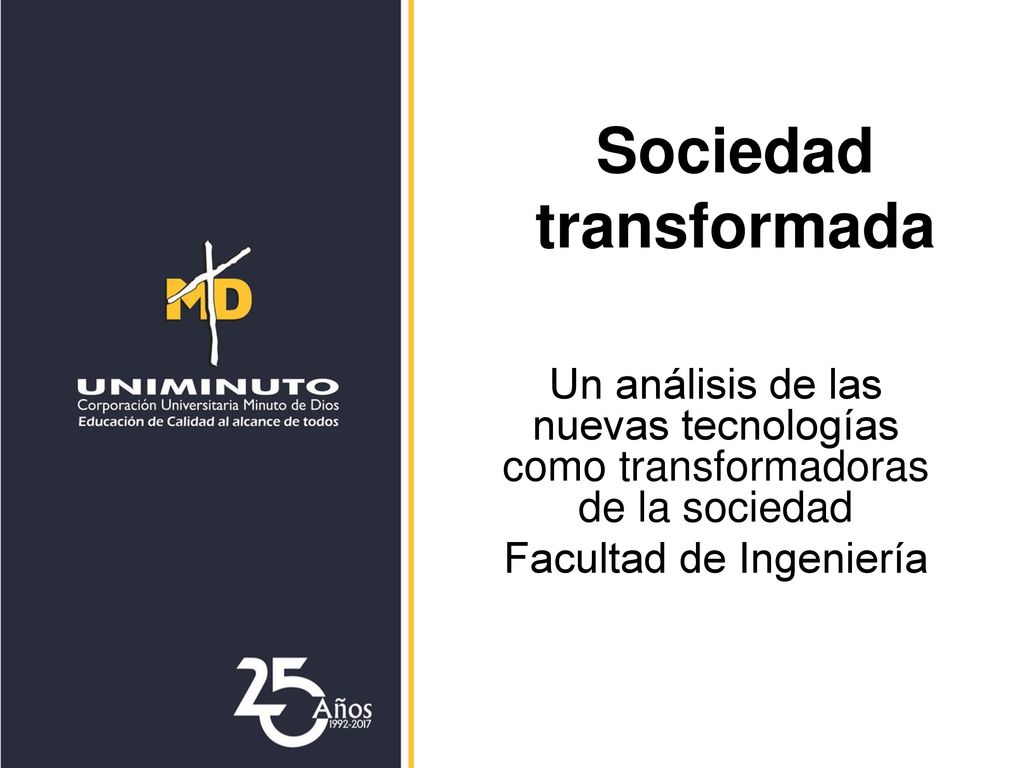 MD
UNIMINUTO
Corporación Universitaria Minuto de Dios
Educación de Calidad al alcance de todos

25 Años 1992-2017

Sociedad transformada

Un análisis de las nuevas tecnologías como transformadoras de la sociedad

Facultad de Ingeniería